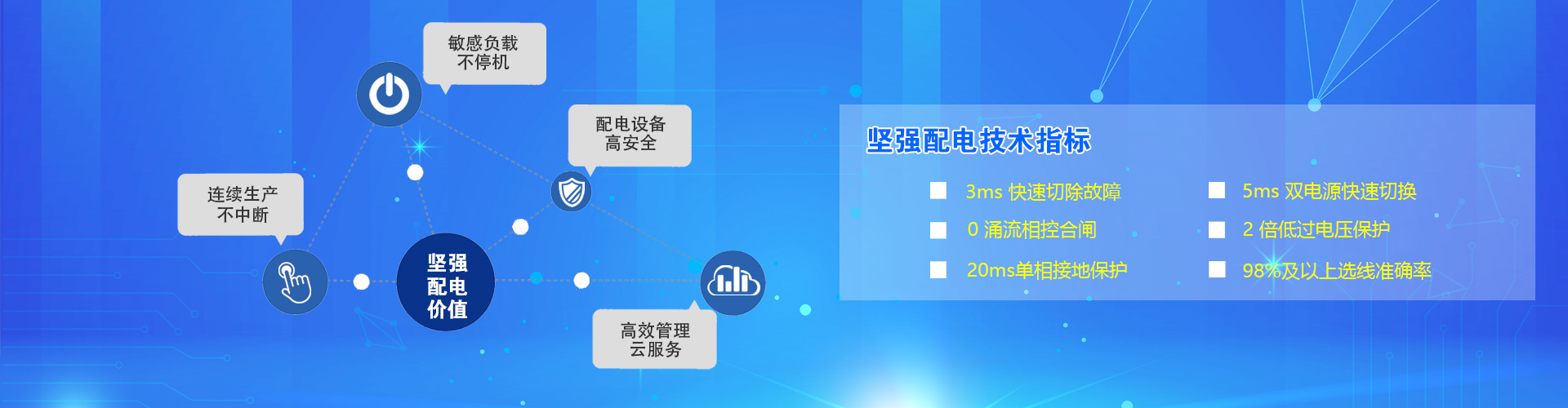 敏感负载
不停机

配电设备
高安全

连续生产
不中断

坚强
配电
价值

高效管理
云服务

坚强配电技术指标

3ms 快速切除故障
0 涌流相控合闸
20ms单相接地保护

5ms 双电源快速切换
2 倍低过电压保护
98%及以上选线准确率